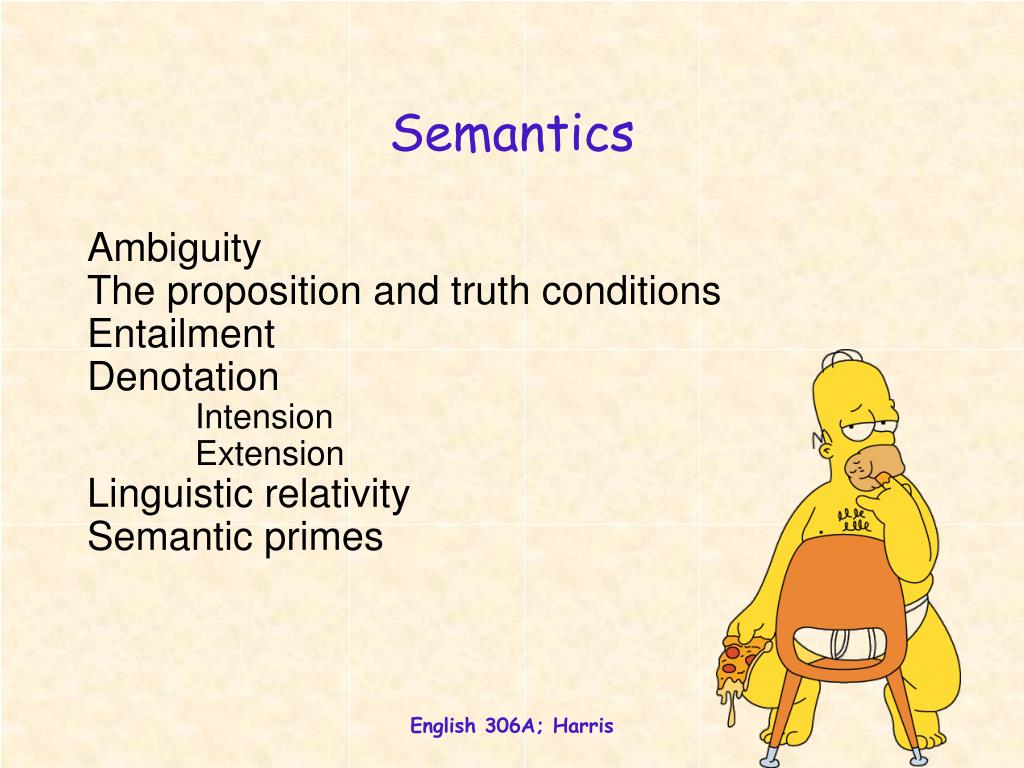 Semantics

Ambiguity
The proposition and truth conditions
Entailment
Denotation
Intension
Extension
Linguistic relativity
Semantic primes

English 306A; Harris